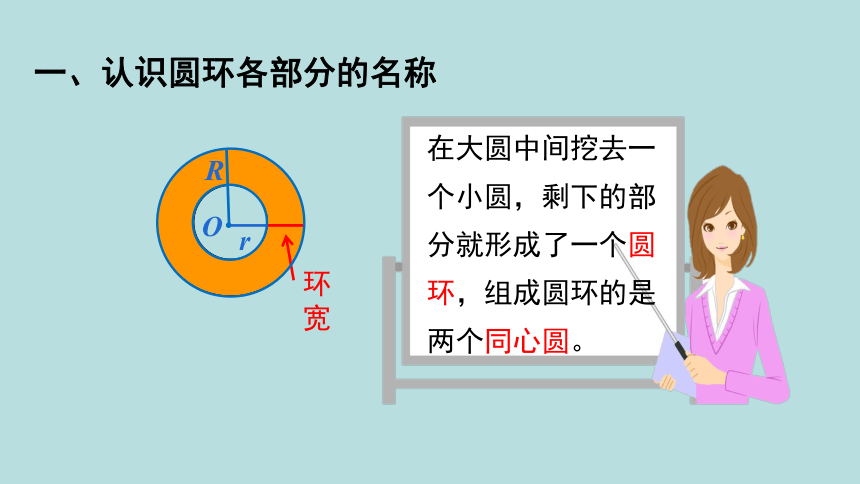 一、认识圆环各部分的名称

$R$
$O$
$r$
环宽

在大圆中间挖去一个小圆，剩下的部分就形成了一个圆环，组成圆环的是两个同心圆。